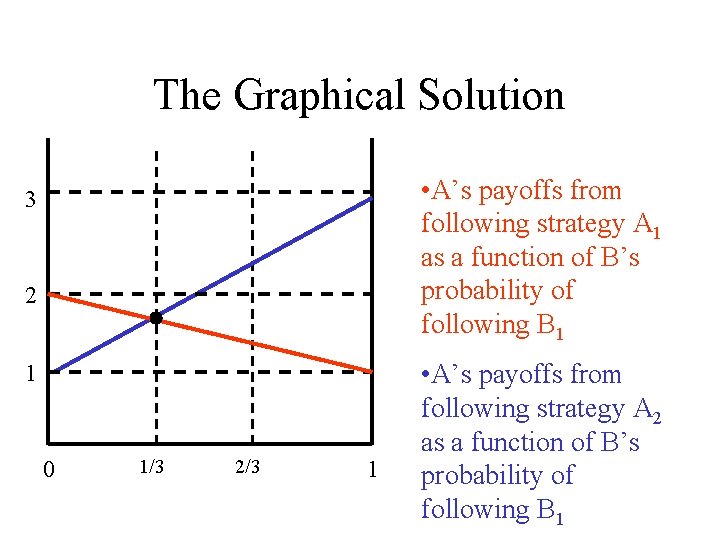 The Graphical Solution

3

2

1

0

1/3

2/3

1

•A's payoffs from following strategy $A_1$ as a function of B's probability of following $B_1$

•A's payoffs from following strategy $A_2$ as a function of B's probability of following $B_1$